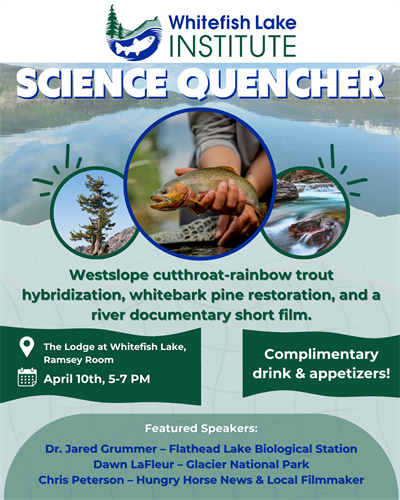 Whitefish Lake INSTITUTE

SCIENCE QUENCHER

Westslope cutthroat-rainbow trout hybridization, whitebark pine restoration, and a river documentary short film.

The Lodge at Whitefish Lake, Ramsey Room

April 10th, 5-7 PM

Complimentary drink & appetizers!

Featured Speakers:

Dr. Jared Grummer – Flathead Lake Biological Station
Dawn LaFleur – Glacier National Park
Chris Peterson – Hungry Horse News & Local Filmmaker